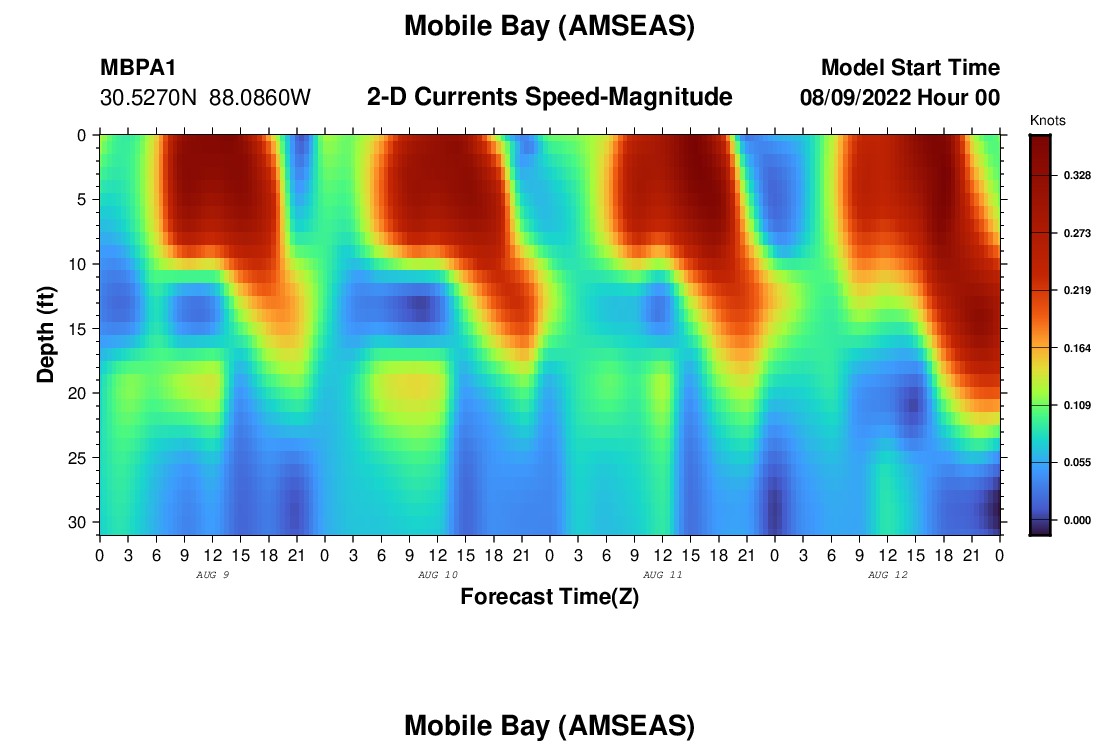 Mobile Bay (AMSEAS)

MBPA1
30.5270N 88.0860W

2-D Currents Speed-Magnitude

Model Start Time
08/09/2022 Hour 00

Knots
0.328
0.273
0.219
0.164
0.109
0.055
0.000

Depth (ft)
0
5
10
15
20
25
30

0 3 6 9 12 15 18 21 0 3 6 9 12 15 18 21 0 3 6 9 12 15 18 21 0 3 6 9 12 15 18 21 0
AUG 9
AUG 10
AUG 11
AUG 12

Forecast Time(Z)

Mobile Bay (AMSEAS)